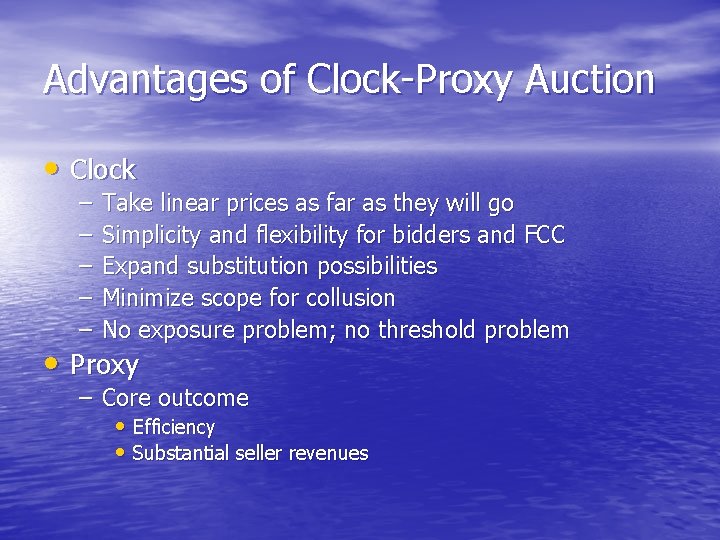 Advantages of Clock-Proxy Auction

• Clock
– Take linear prices as far as they will go
– Simplicity and flexibility for bidders and FCC
– Expand substitution possibilities
– Minimize scope for collusion
– No exposure problem; no threshold problem
• Proxy
– Core outcome
• Efficiency
• Substantial seller revenues